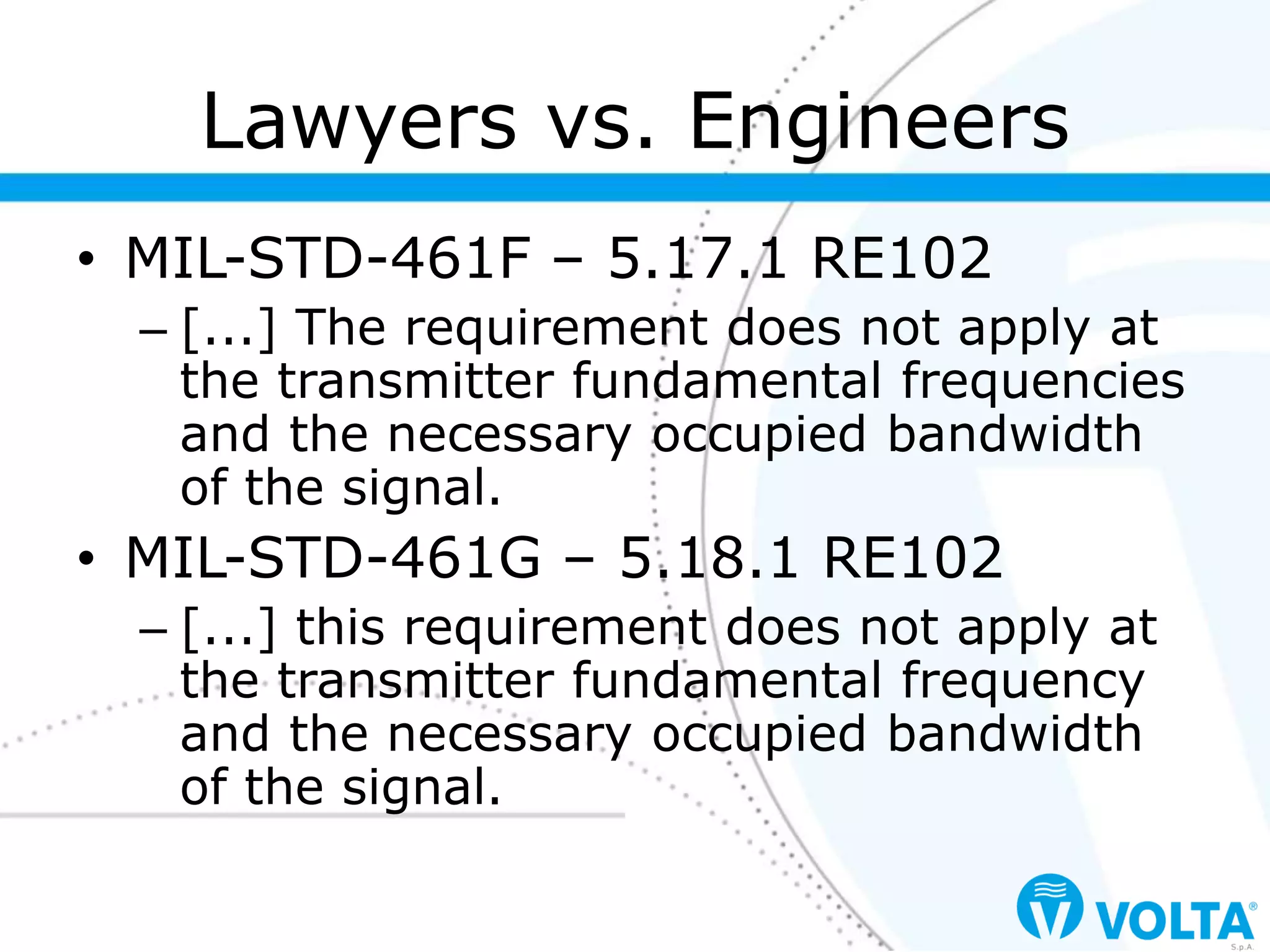 Lawyers vs. Engineers

• MIL-STD-461F – 5.17.1 RE102
– [...] The requirement does not apply at the transmitter fundamental frequencies and the necessary occupied bandwidth of the signal.

• MIL-STD-461G – 5.18.1 RE102
– [...] this requirement does not apply at the transmitter fundamental frequency and the necessary occupied bandwidth of the signal.

VOLTA®
S.p.A.